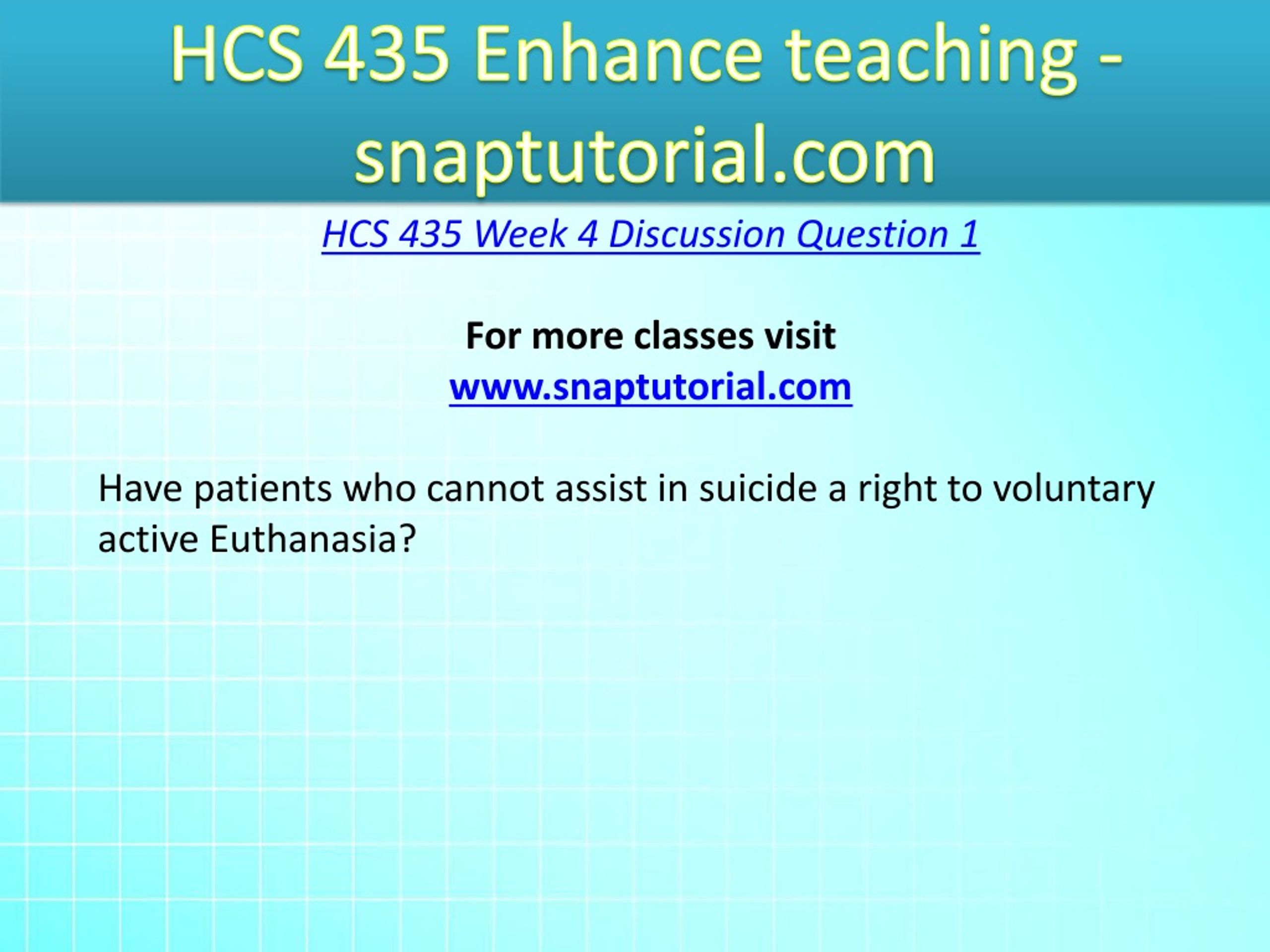 HCS 435 Enhance teaching - snaptutorial.com

HCS 435 Week 4 Discussion Question 1

For more classes visit
www.snaptutorial.com

Have patients who cannot assist in suicide a right to voluntary active Euthanasia?